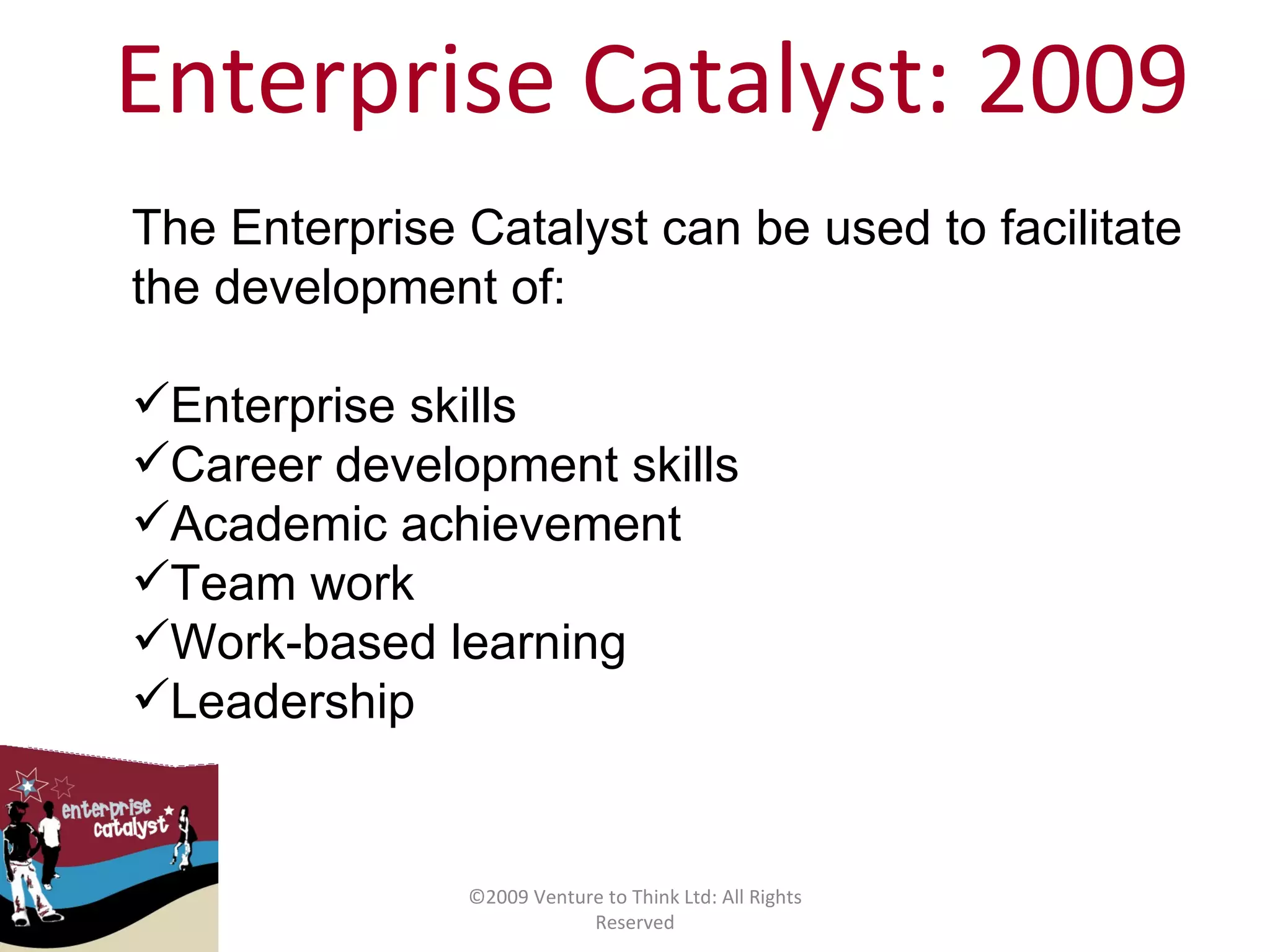 Enterprise Catalyst: 2009

The Enterprise Catalyst can be used to facilitate the development of:

✓Enterprise skills
✓Career development skills
✓Academic achievement
✓Team work
✓Work-based learning
✓Leadership

enterprise catalyst

©2009 Venture to Think Ltd: All Rights Reserved